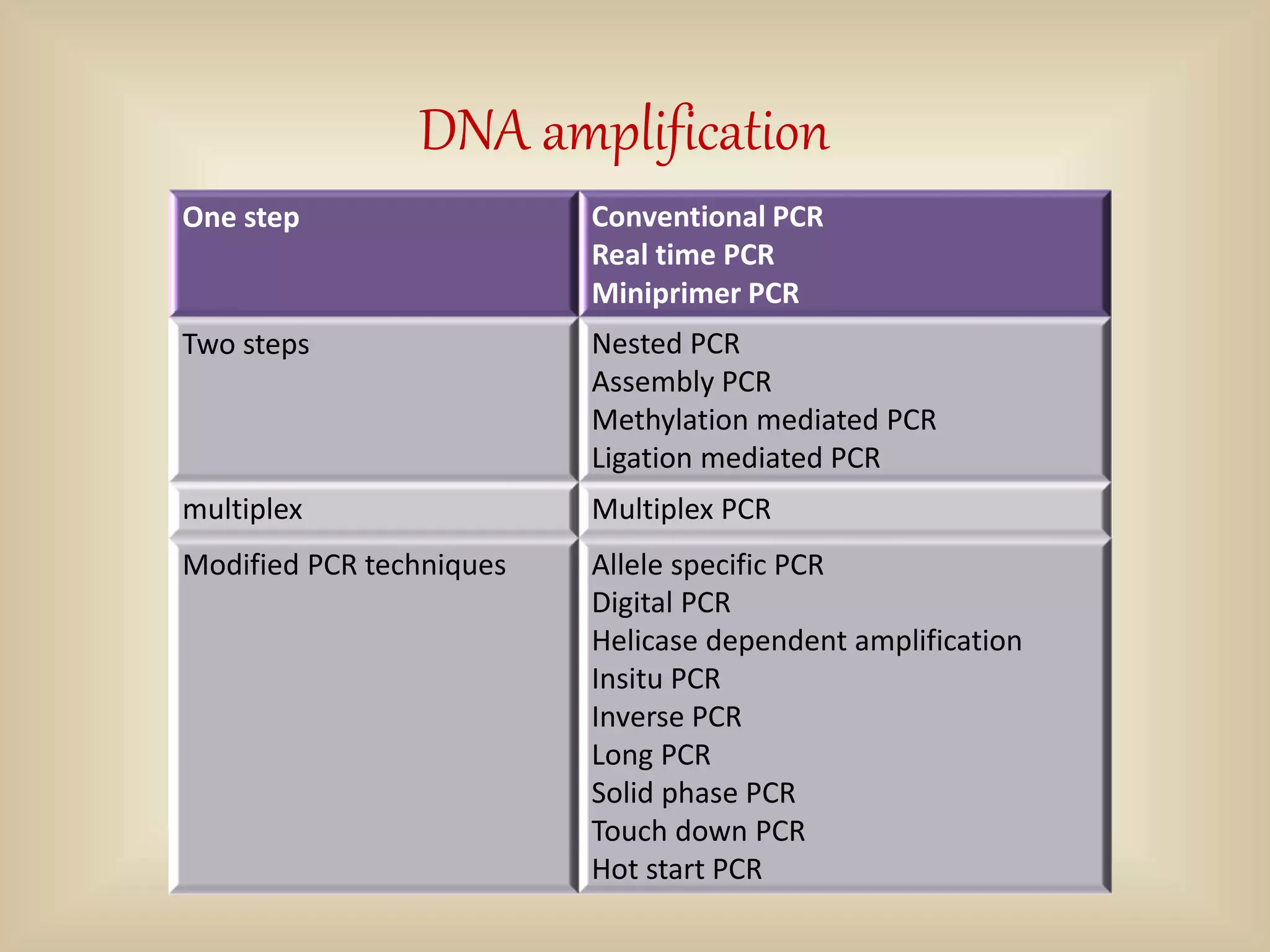 DNA amplification

| One step | Conventional PCR<br>Real time PCR<br>Miniprimer PCR |
|---|---|
| Two steps | Nested PCR<br>Assembly PCR<br>Methylation mediated PCR<br>Ligation mediated PCR |
| multiplex | Multiplex PCR |
| Modified PCR techniques | Allele specific PCR<br>Digital PCR<br>Helicase dependent amplification<br>Insitu PCR<br>Inverse PCR<br>Long PCR<br>Solid phase PCR<br>Touch down PCR<br>Hot start PCR |